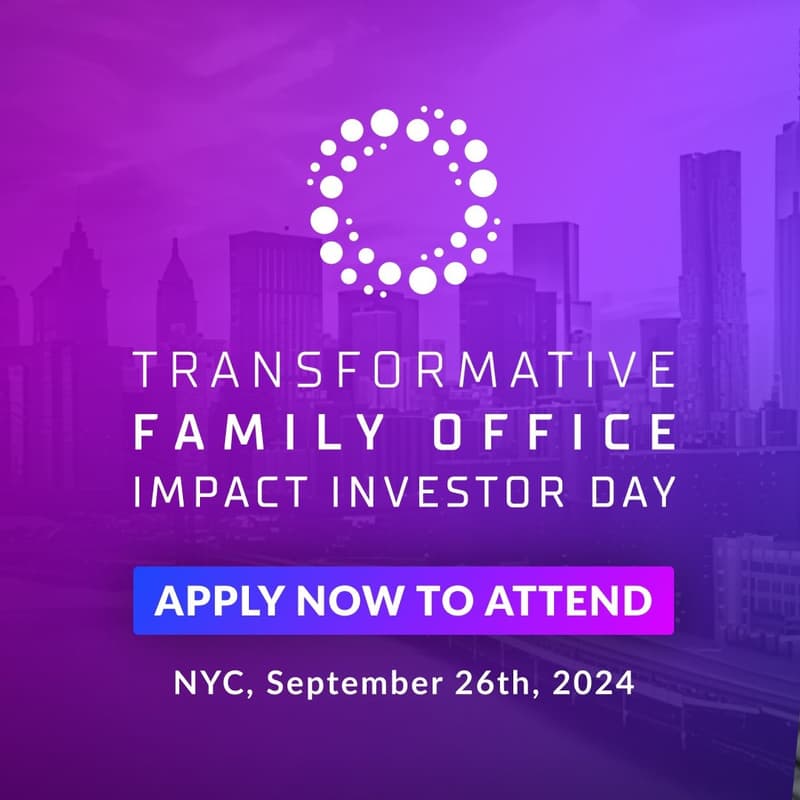 TRANSFORMATIVE
FAMILY OFFICE
IMPACT INVESTOR DAY

APPLY NOW TO ATTEND

NYC, September 26th, 2024